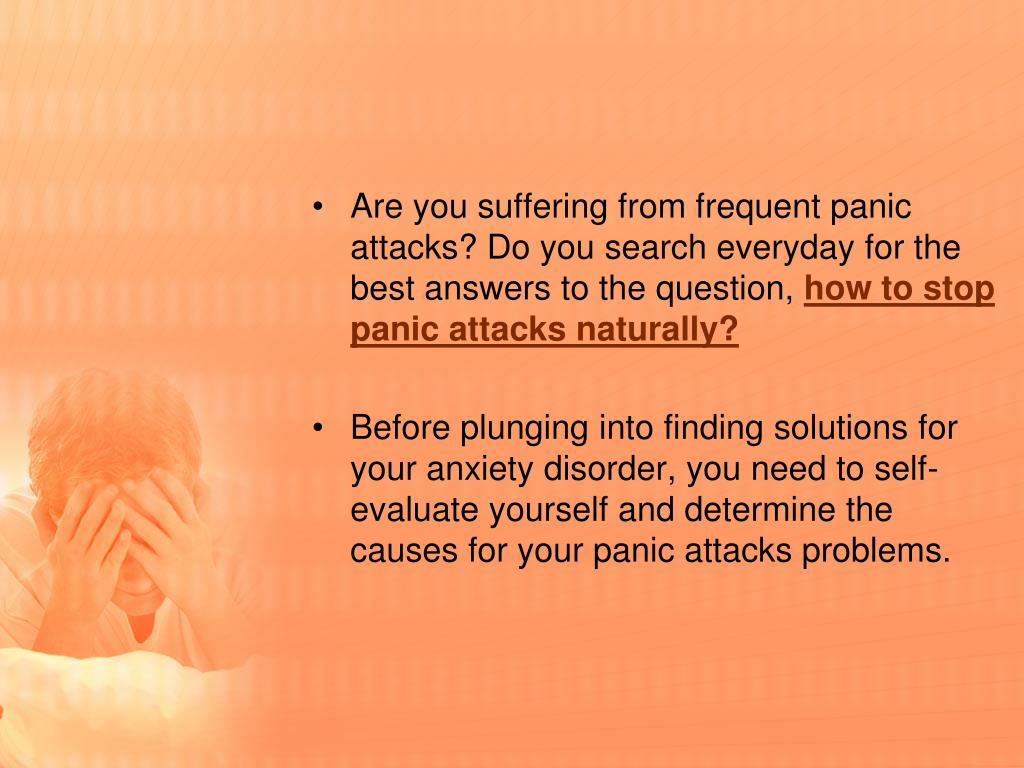 • Are you suffering from frequent panic attacks? Do you search everyday for the best answers to the question, how to stop panic attacks naturally?

• Before plunging into finding solutions for your anxiety disorder, you need to self-evaluate yourself and determine the causes for your panic attacks problems.